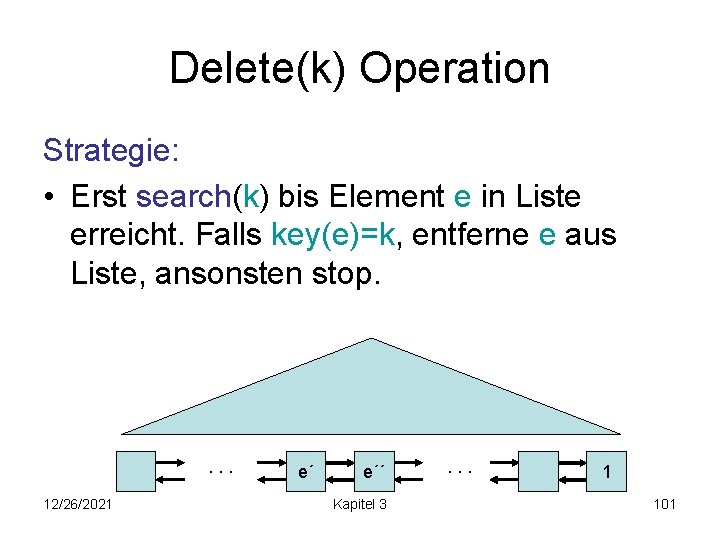 Delete(k) Operation

Strategie:

• Erst search(k) bis Element e in Liste erreicht. Falls key(e)=k, entferne e aus Liste, ansonsten stop.

. . .
e´
e´´
. . .
1

12/26/2021
Kapitel 3
101